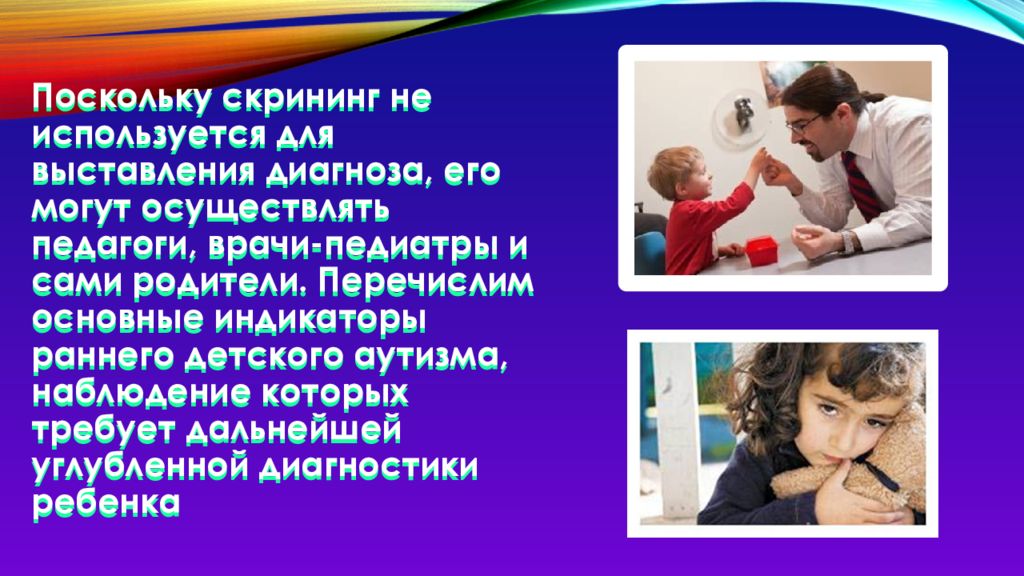 Поскольку скрининг не используется для выставления диагноза, его могут осуществлять педагоги, врачи-педиатры и сами родители. Перечислим основные индикаторы раннего детского аутизма, наблюдение которых требует дальнейшей углубленной диагностики ребенка